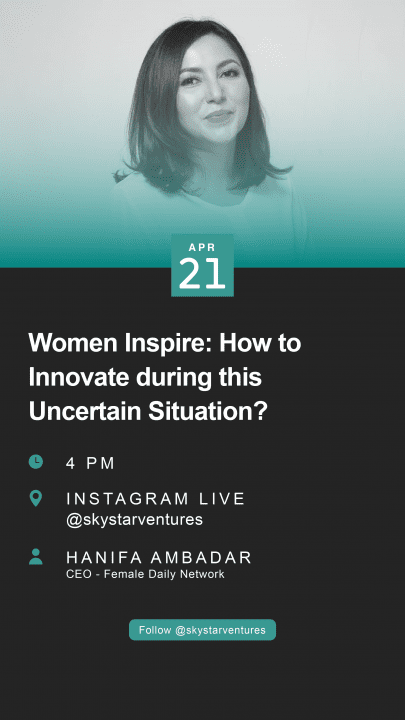 APR
21

Women Inspire: How to Innovate during this Uncertain Situation?

4 PM

INSTAGRAM LIVE
@skystarventures

HANIFA AMBADAR
CEO - Female Daily Network

Follow @skystarventures